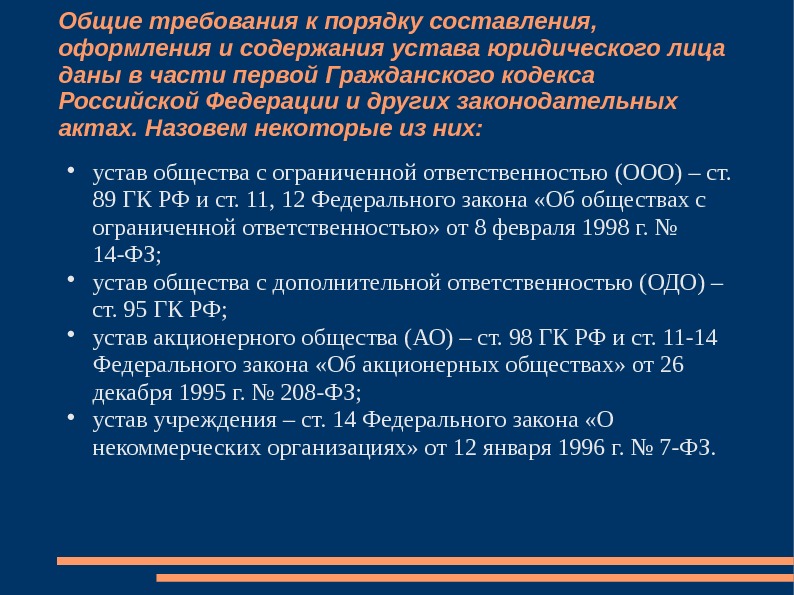 Общие требования к порядку составления, оформления и содержания устава юридического лица даны в части первой Гражданского кодекса Российской Федерации и других законодательных актах. Назовем некоторые из них:

• устав общества с ограниченной ответственностью (ООО) – ст. 89 ГК РФ и ст. 11, 12 Федерального закона «Об обществах с ограниченной ответственностью» от 8 февраля 1998 г. № 14-ФЗ;
• устав общества с дополнительной ответственностью (ОДО) – ст. 95 ГК РФ;
• устав акционерного общества (АО) – ст. 98 ГК РФ и ст. 11-14 Федерального закона «Об акционерных обществах» от 26 декабря 1995 г. № 208-ФЗ;
• устав учреждения – ст. 14 Федерального закона «О некоммерческих организациях» от 12 января 1996 г. № 7-ФЗ.